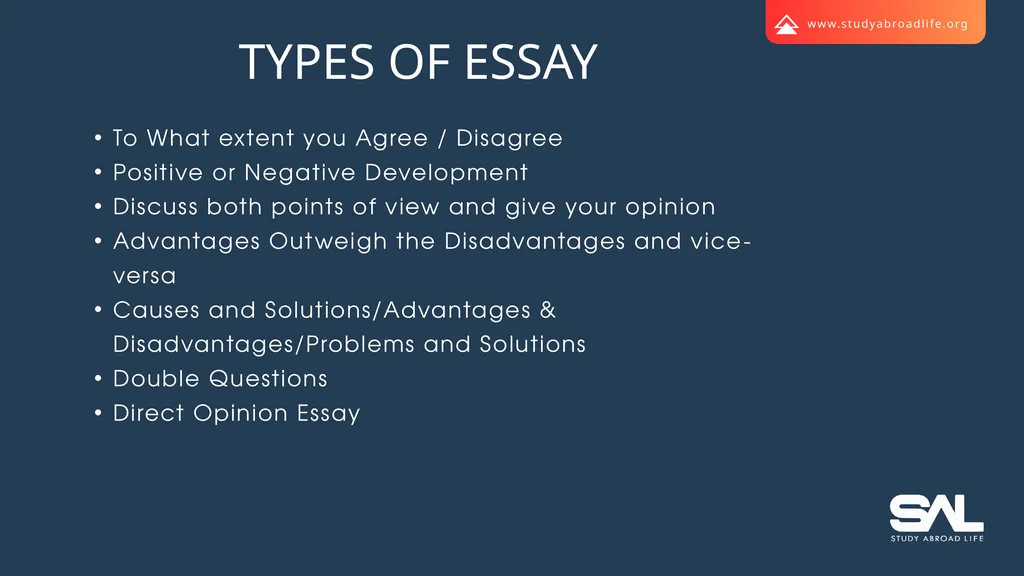 www.studyabroadlife.org

TYPES OF ESSAY

• To What extent you Agree / Disagree
• Positive or Negative Development
• Discuss both points of view and give your opinion
• Advantages Outweigh the Disadvantages and vice-versa
• Causes and Solutions/Advantages & Disadvantages/Problems and Solutions
• Double Questions
• Direct Opinion Essay

SAL
STUDY ABROAD LIFE